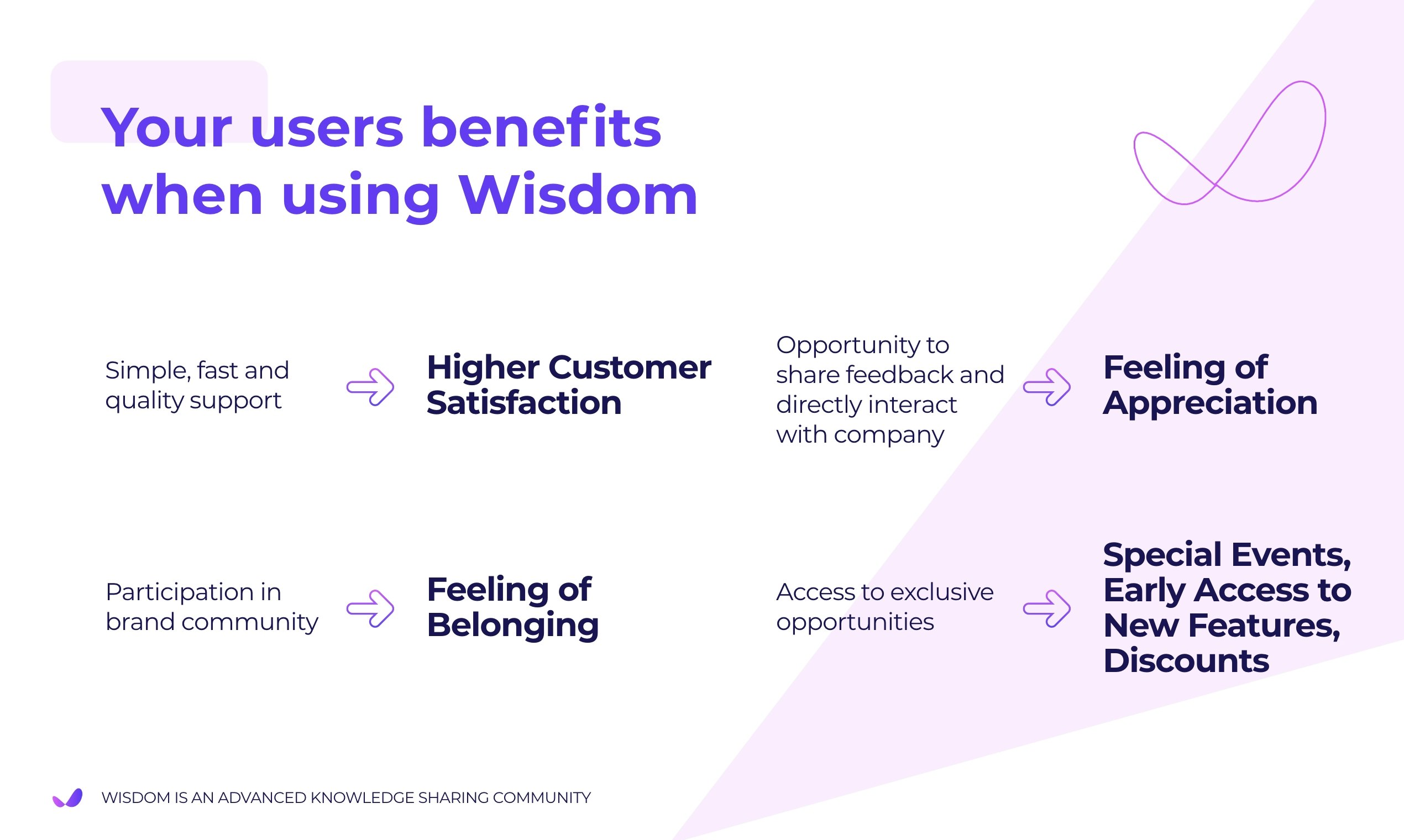 Your users benefits when using Wisdom

Simple, fast and quality support

Higher Customer Satisfaction

Opportunity to share feedback and directly interact with company

Feeling of Appreciation

Participation in brand community

Feeling of Belonging

Access to exclusive opportunities

Special Events, Early Access to New Features, Discounts

WISDOM IS AN ADVANCED KNOWLEDGE SHARING COMMUNITY